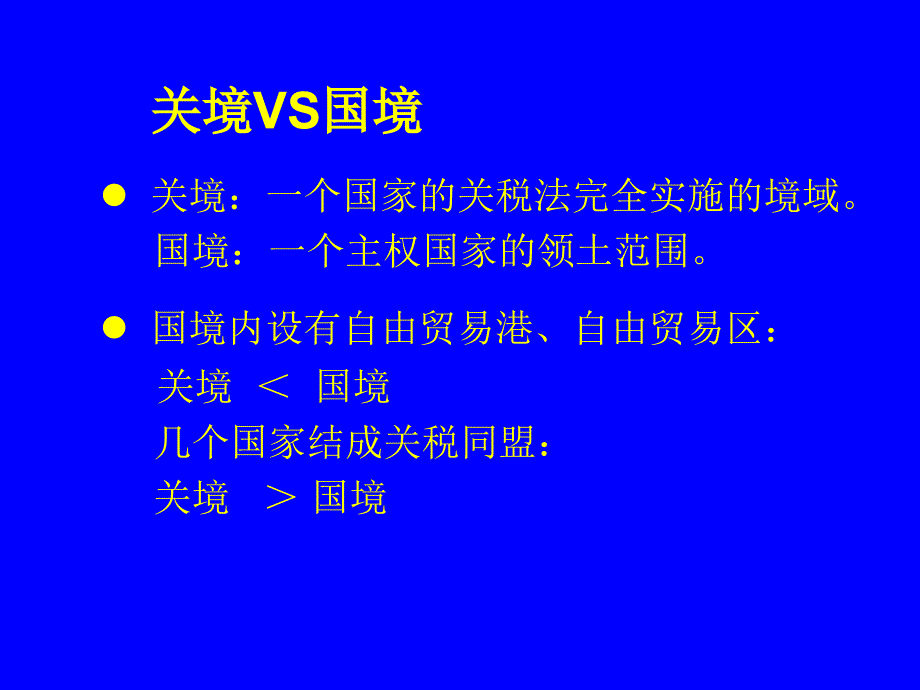 关境VS国境

● 关境：一个国家的关税法完全实施的境域。
国境：一个主权国家的领土范围。

● 国境内设有自由贸易港、自由贸易区：
关境 ＜ 国境
几个国家结成关税同盟：
关境 ＞ 国境